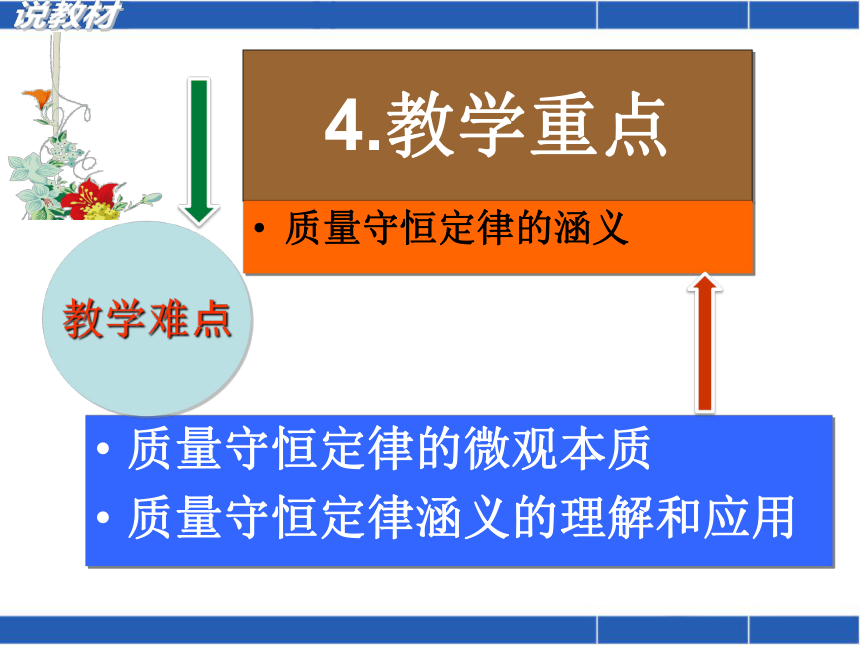 说教材

4.教学重点

• 质量守恒定律的涵义

教学难点

• 质量守恒定律的微观本质
• 质量守恒定律涵义的理解和应用